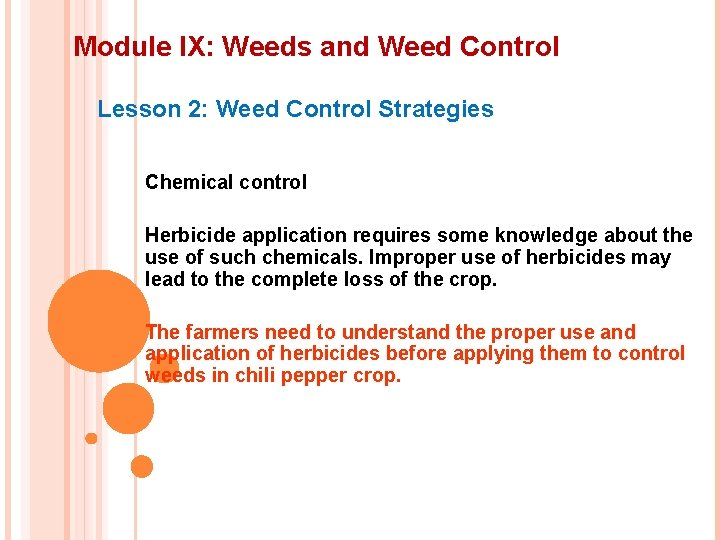 Module IX: Weeds and Weed Control

Lesson 2: Weed Control Strategies

Chemical control

Herbicide application requires some knowledge about the use of such chemicals. Improper use of herbicides may lead to the complete loss of the crop.

The farmers need to understand the proper use and application of herbicides before applying them to control weeds in chili pepper crop.